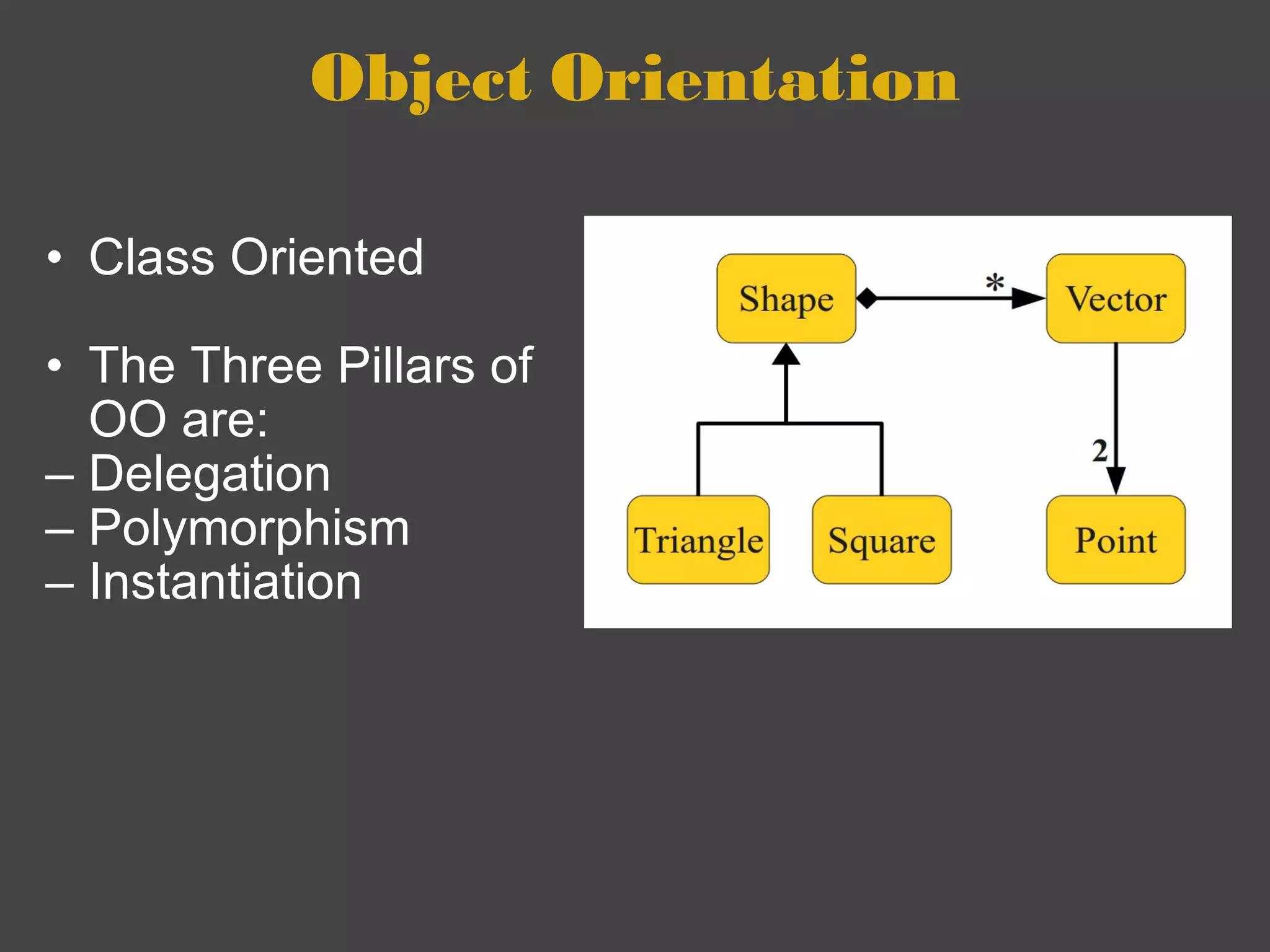 Object Orientation

• Class Oriented

• The Three Pillars of OO are:
– Delegation
– Polymorphism
– Instantiation

Shape

*

Vector

2

Triangle

Square

Point